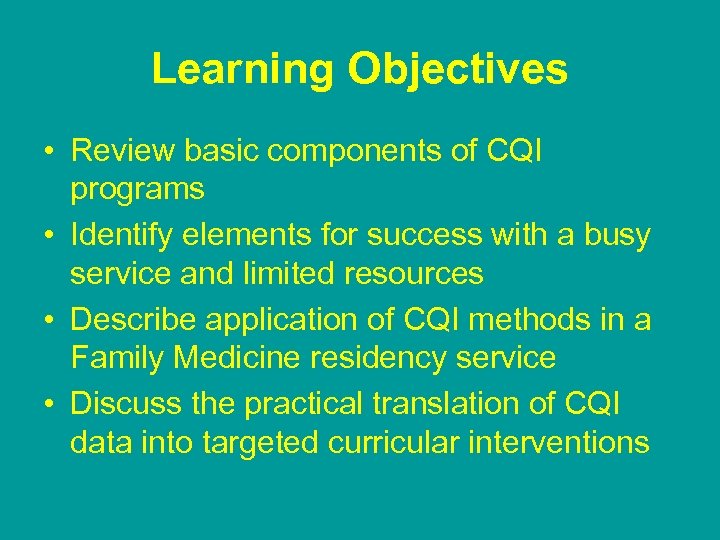 Learning Objectives

• Review basic components of CQI programs
• Identify elements for success with a busy service and limited resources
• Describe application of CQI methods in a Family Medicine residency service
• Discuss the practical translation of CQI data into targeted curricular interventions